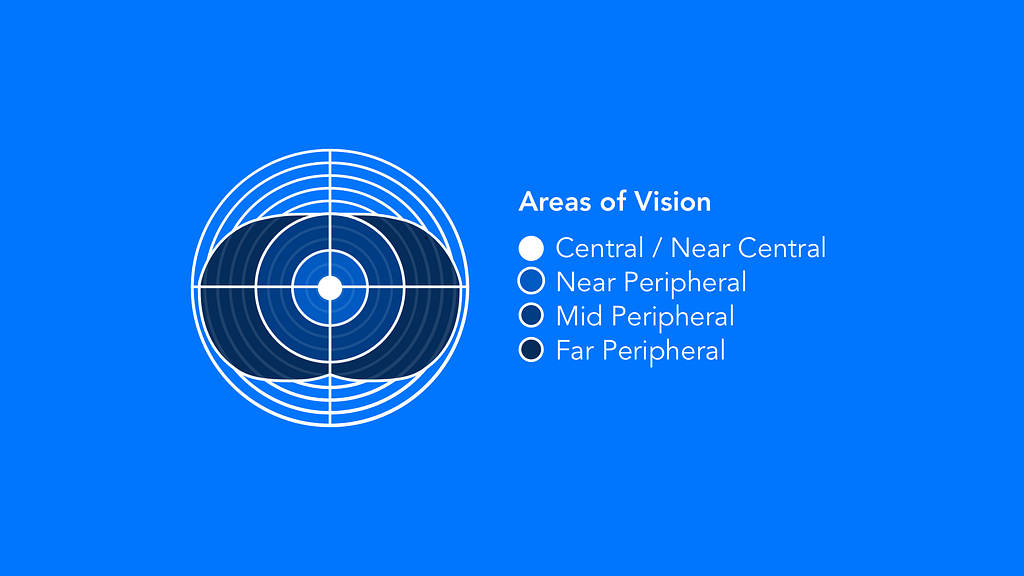 Areas of Vision
Central / Near Central
Near Peripheral
Mid Peripheral
Far Peripheral